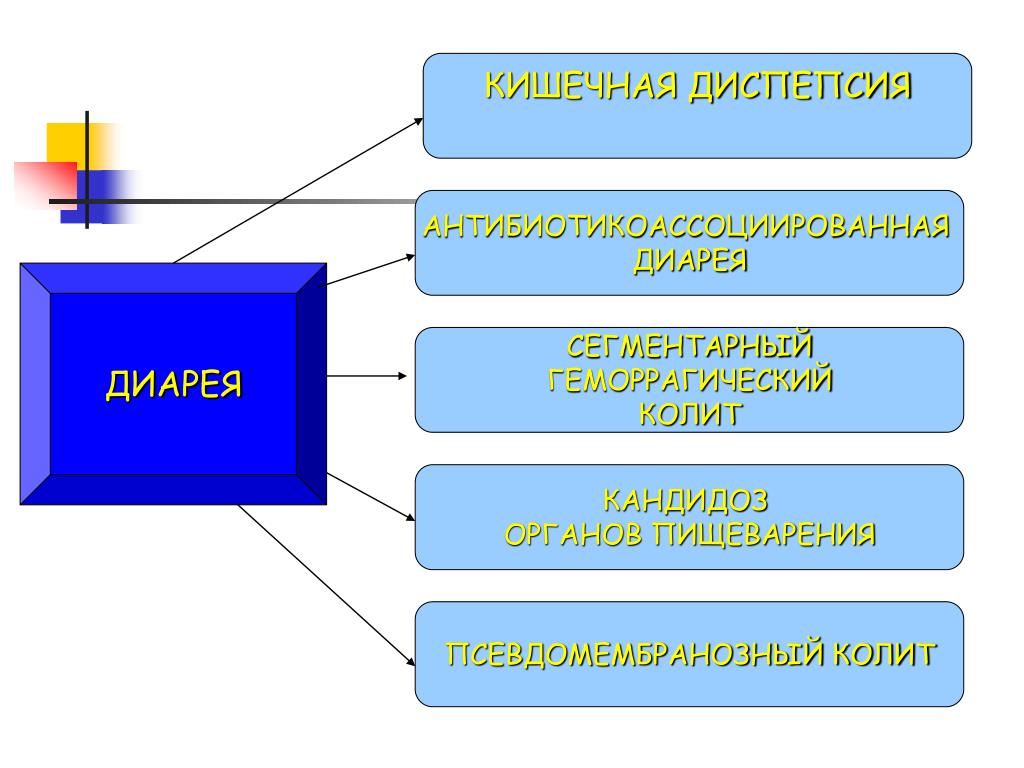 ДИАРЕЯ

КИШЕЧНАЯ ДИСПЕПСИЯ

АНТИБИОТИКОАССОЦИИРОВАННАЯ ДИАРЕЯ

СЕГМЕНТАРНЫЙ ГЕМОРРАГИЧЕСКИЙ КОЛИТ

КАНДИДОЗ ОРГАНОВ ПИЩЕВАРЕНИЯ

ПСЕВДОМЕМБРАНОЗНЫЙ КОЛИТ